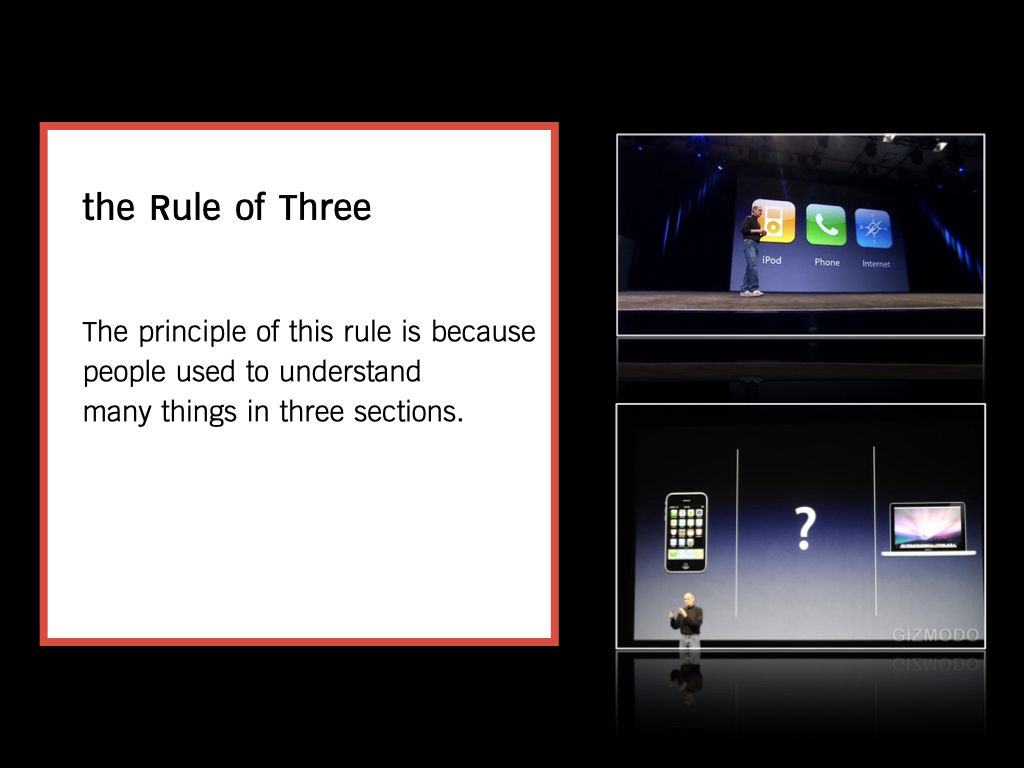 the Rule of Three

The principle of this rule is because people used to understand many things in three sections.

iPod
Phone
Internet

?

GIZMODO